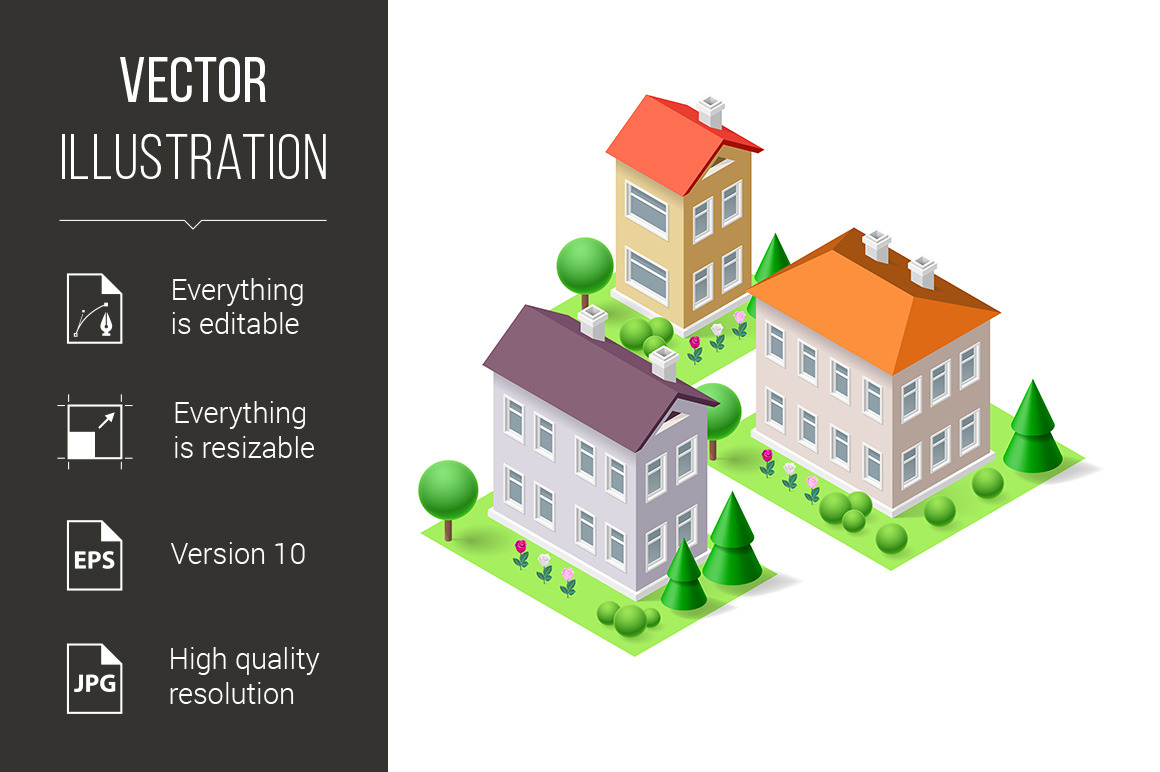 VECTOR ILLUSTRATION

Everything is editable

Everything is resizable

EPS

Version 10

JPG

High quality resolution